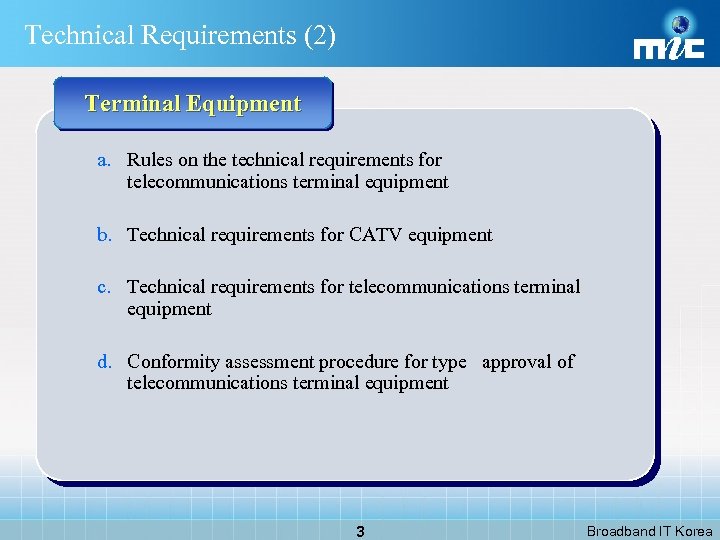 Technical Requirements (2)

mic

Terminal Equipment

a. Rules on the technical requirements for telecommunications terminal equipment

b. Technical requirements for CATV equipment

c. Technical requirements for telecommunications terminal equipment

d. Conformity assessment procedure for type approval of telecommunications terminal equipment

3

Broadband IT Korea